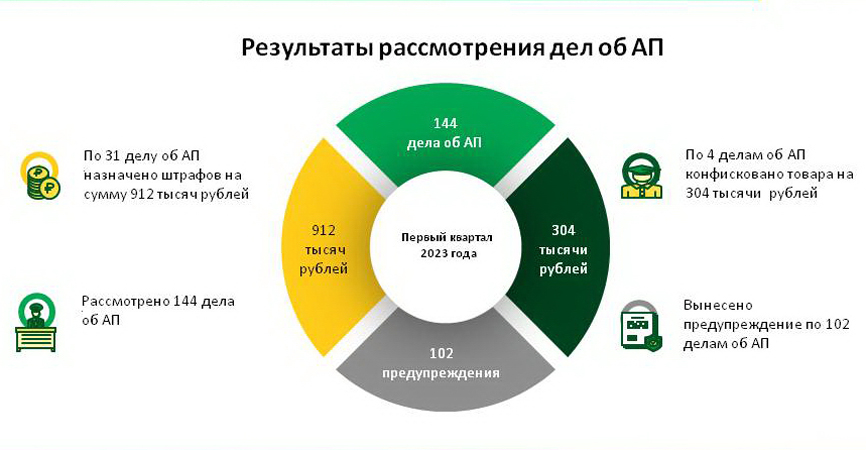 Результаты рассмотрения дел об АП

По 31 делу об АП назначено штрафов на сумму 912 тысяч рублей

Рассмотрено 144 дела об АП

144 дела об АП

912 тысяч рублей

Первый квартал 2023 года

304 тысячи рублей

102 предупреждения

По 4 делам об АП конфисковано товара на 304 тысячи рублей

Вынесено предупреждение по 102 делам об АП